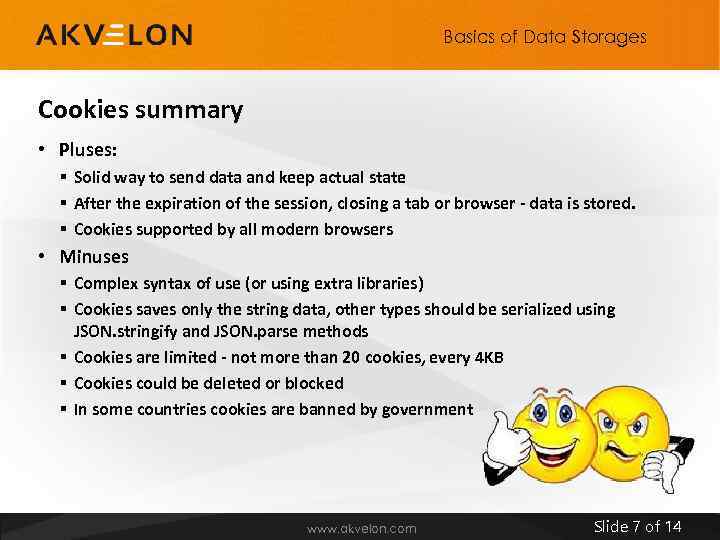 AKVELON

Basics of Data Storages

Cookies summary

• Pluses:
 ▪ Solid way to send data and keep actual state
 ▪ After the expiration of the session, closing a tab or browser - data is stored.
 ▪ Cookies supported by all modern browsers
• Minuses
 ▪ Complex syntax of use (or using extra libraries)
 ▪ Cookies saves only the string data, other types should be serialized using JSON.stringify and JSON.parse methods
 ▪ Cookies are limited - not more than 20 cookies, every 4KB
 ▪ Cookies could be deleted or blocked
 ▪ In some countries cookies are banned by government

www.akvelon.com

Slide 7 of 14